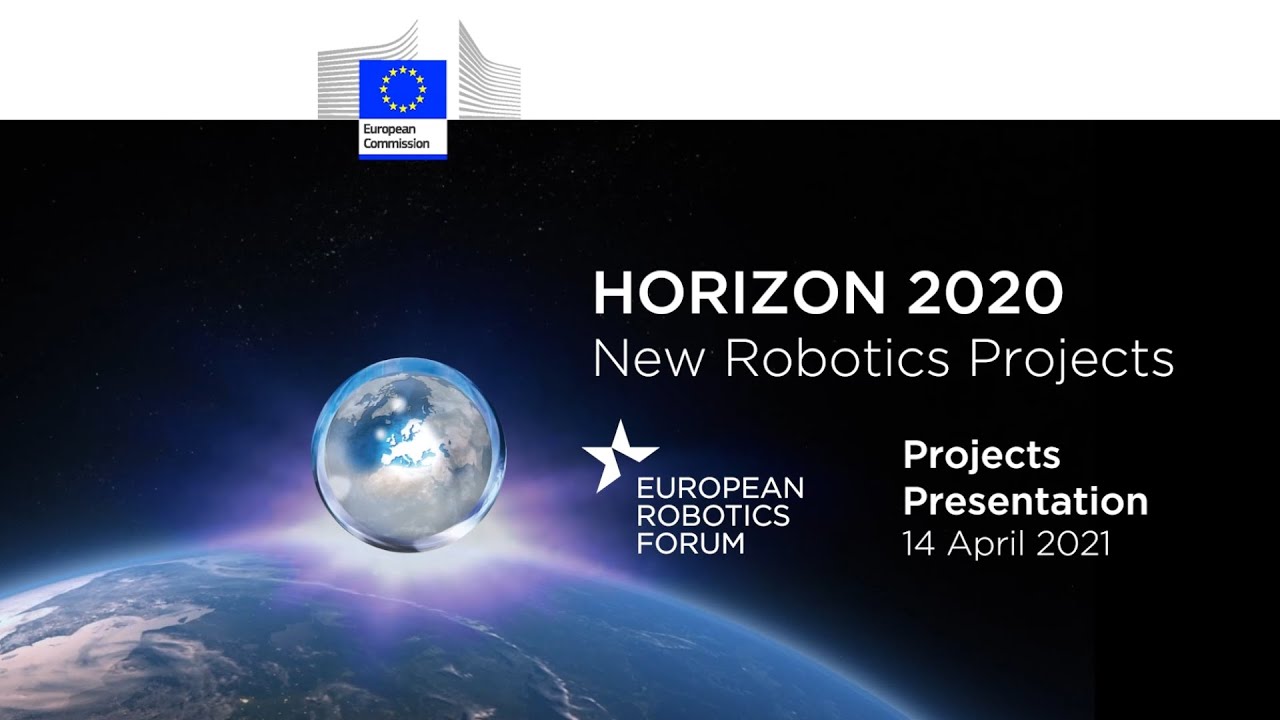 European Commission

HORIZON 2020
New Robotics Projects

EUROPEAN ROBOTICS FORUM

Projects Presentation
14 April 2021